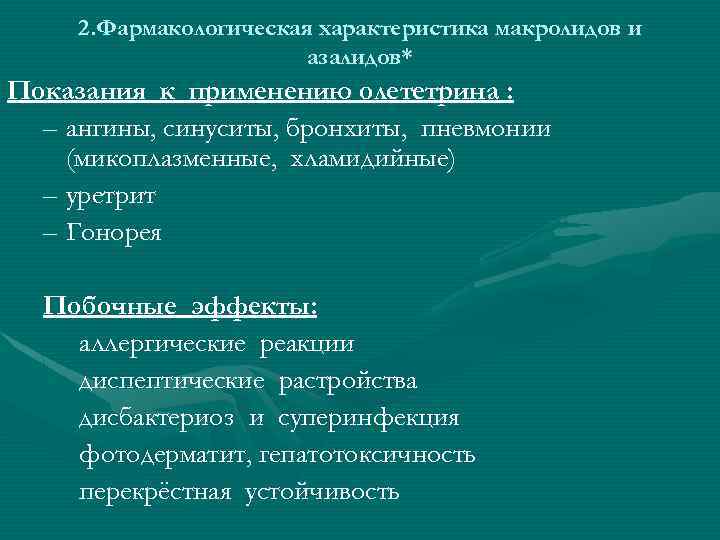 2.Фармакологическая характеристика макролидов и азалидов*

Показания к применению олететрина :

– ангины, синуситы, бронхиты, пневмонии (микоплазменные, хламидийные)

– уретрит

– Гонорея

Побочные эффекты:

аллергические реакции

диспептические растройства

дисбактериоз и суперинфекция

фотодерматит, гепатотоксичность

перекрёстная устойчивость